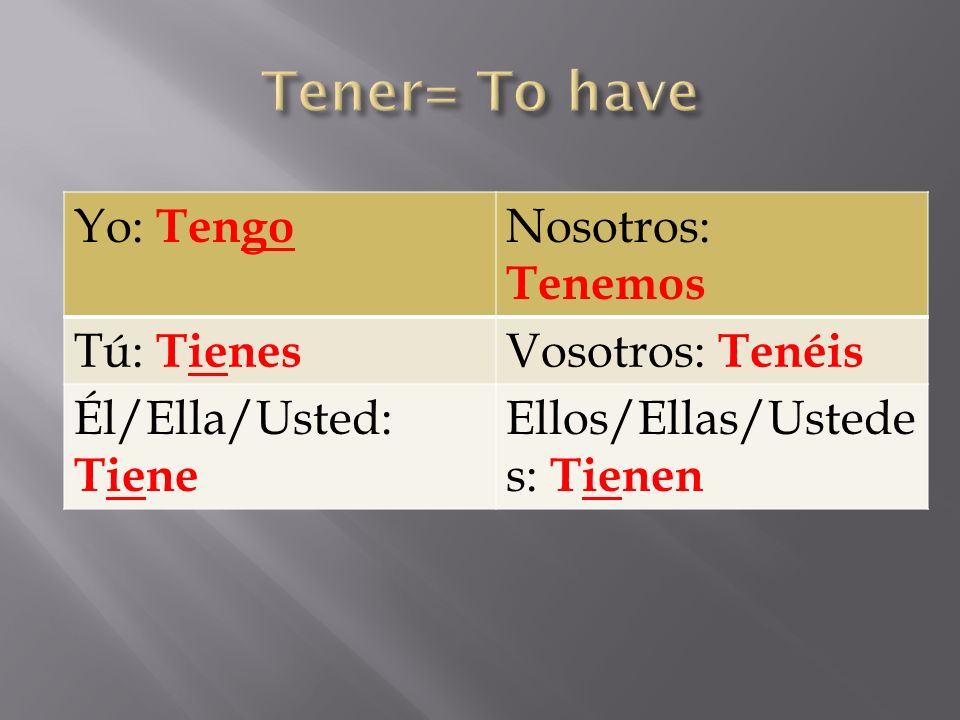 Tener= To have

| Yo: Tengo | Nosotros: Tenemos |
|---|---|
| Tú: Tienes | Vosotros: Tenéis |
| Él/Ella/Usted: Tiene | Ellos/Ellas/Ustedes: Tienen |